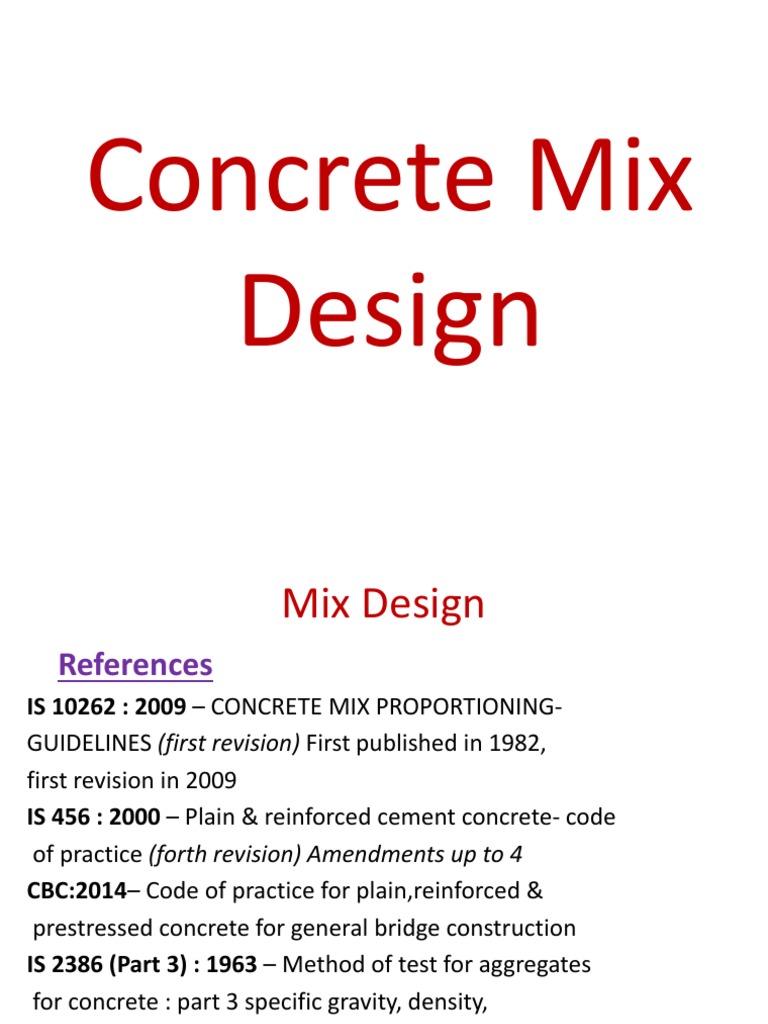 Concrete Mix Design

Mix Design

References

IS 10262 : 2009 – CONCRETE MIX PROPORTIONING-GUIDELINES (first revision) First published in 1982, first revision in 2009

IS 456 : 2000 – Plain & reinforced cement concrete- code of practice (forth revision) Amendments up to 4

CBC:2014– Code of practice for plain,reinforced & prestressed concrete for general bridge construction

IS 2386 (Part 3) : 1963 – Method of test for aggregates for concrete : part 3 specific gravity, density,